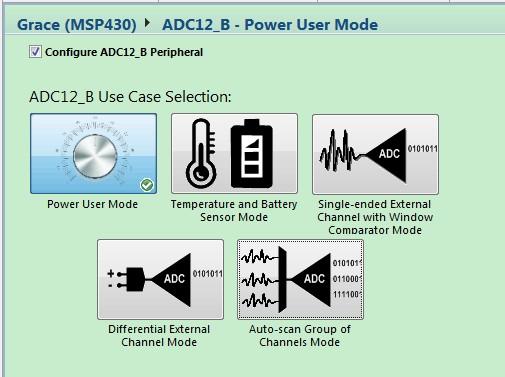 Grace (MSP430) ▸ ADC12_B - Power User Mode

Configure ADC12_B Peripheral

ADC12_B Use Case Selection:

Power User Mode

Temperature and Battery Sensor Mode

ADC 0101011

Single-ended External Channel with Window Comparator Mode

+ - ADC 0101011

Differential External Channel Mode

ADC 010101 011000 111100

Auto-scan Group of Channels Mode